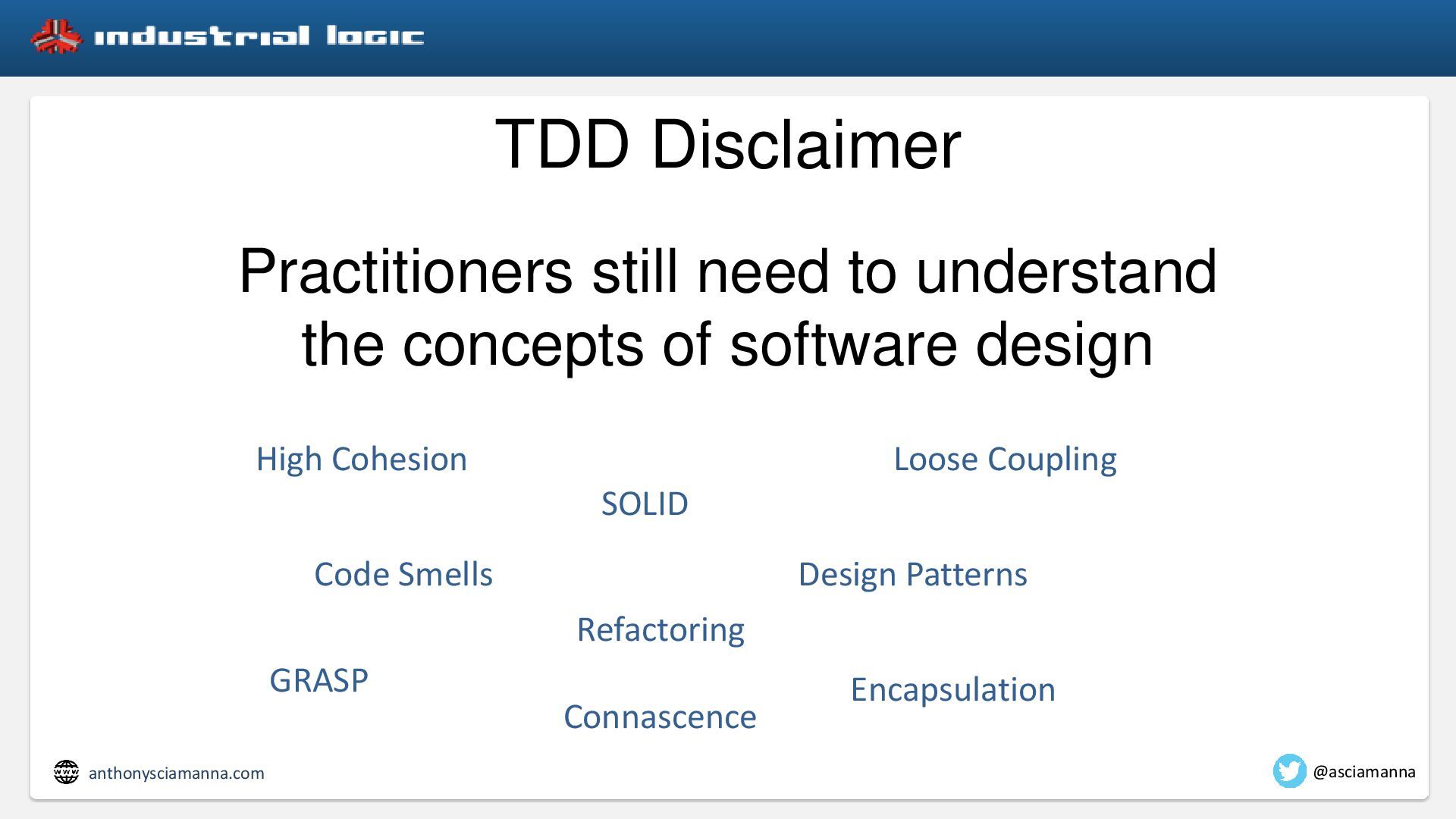 industrial logic

TDD Disclaimer

Practitioners still need to understand the concepts of software design

High Cohesion

Loose Coupling

SOLID

Code Smells

Design Patterns

Refactoring

GRASP

Encapsulation

Connascence

www anthonysciamanna.com

@asciamanna